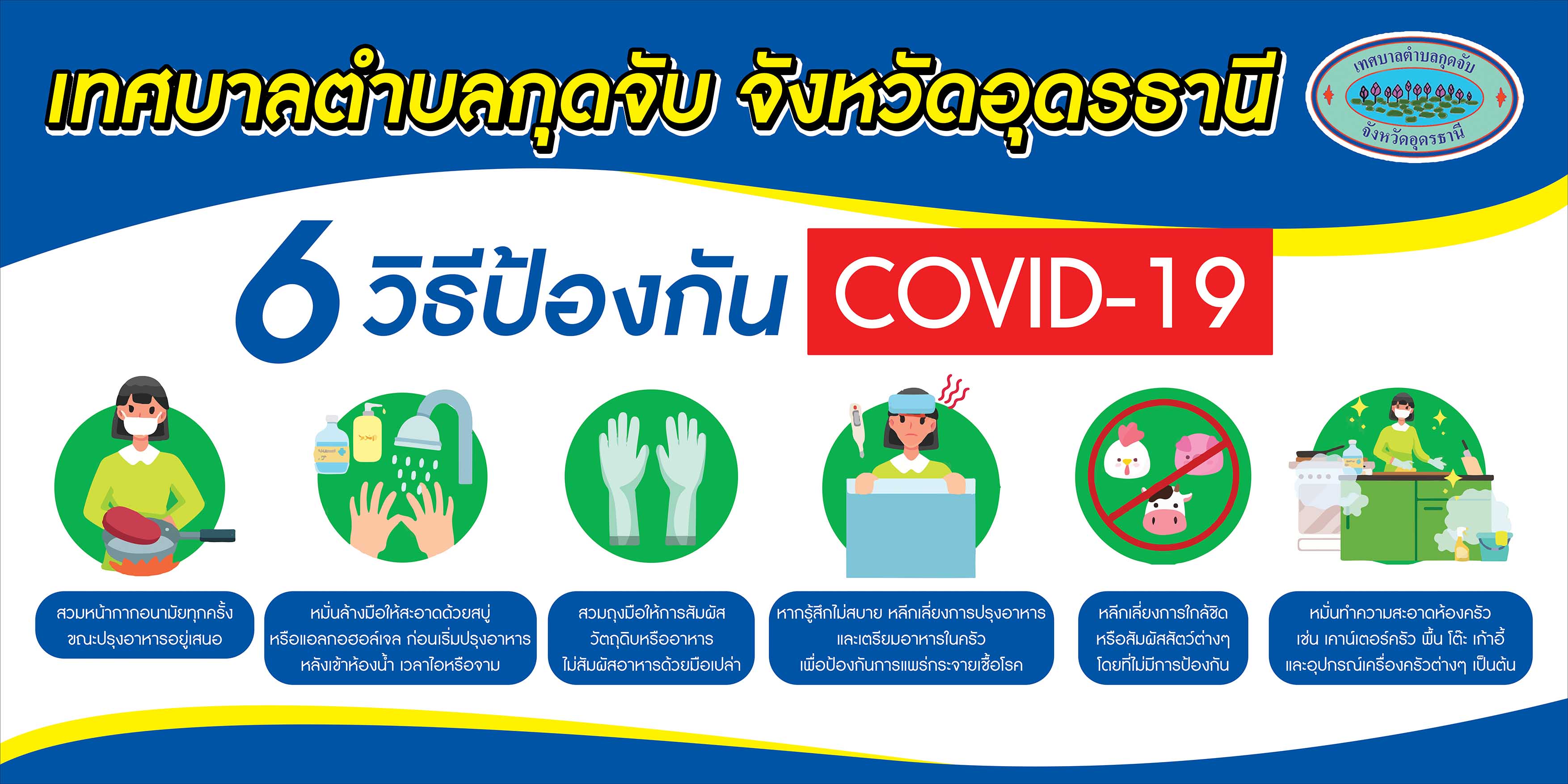 เทศบาลตำบลกุดจับ จังหวัดอุดรธานี

เทศบาลตำบลกุดจับ
จังหวัดอุดรธานี

6 วิธีป้องกัน COVID-19

สวมหน้ากากอนามัยทุกครั้ง ขณะปรุงอาหารอยู่เสมอ

หมั่นล้างมือให้สะอาดด้วยสบู่ หรือแอลกอฮอล์เจล ก่อนเริ่มปรุงอาหาร หลังเข้าห้องน้ำ เวลาไอหรือจาม

สวมถุงมือให้การสัมผัส วัตถุดิบหรืออาหาร ไม่สัมผัสอาหารด้วยมือเปล่า

หากรู้สึกไม่สบาย หลีกเลี่ยงการปรุงอาหาร และเตรียมอาหารในครัว เพื่อป้องกันการแพร่กระจายเชื้อโรค

หลีกเลี่ยงการใกล้ชิด หรือสัมผัสสัตว์ต่างๆ โดยที่ไม่มีการป้องกัน

หมั่นทำความสะอาดห้องครัว เช่น เคาน์เตอร์ครัว พื้น โต๊ะ เก้าอี้ และอุปกรณ์เครื่องครัวต่างๆ เป็นต้น